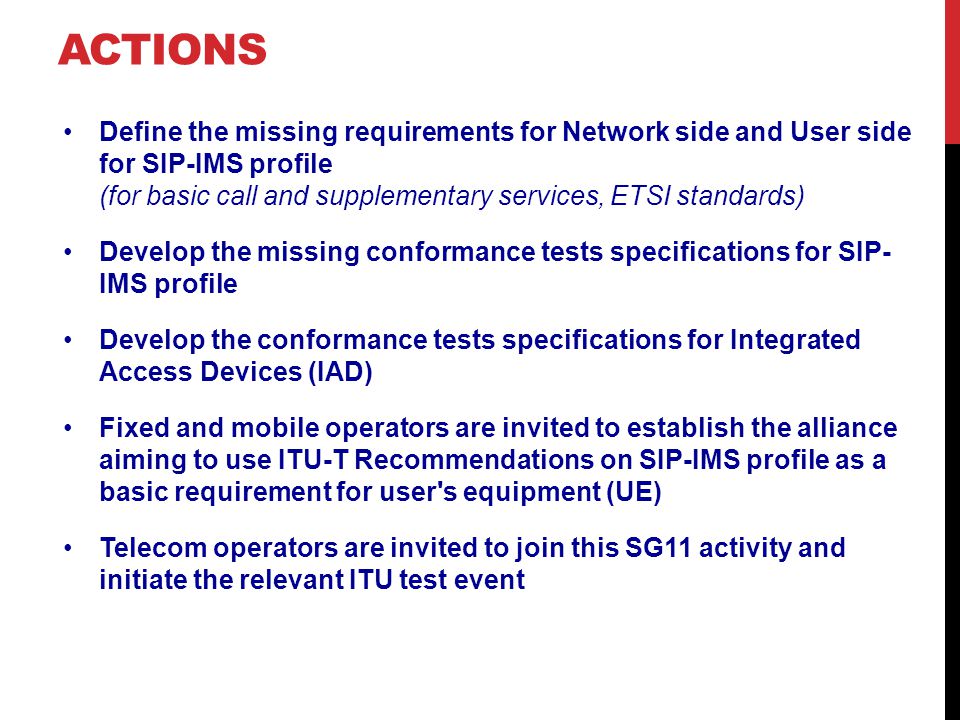 ACTIONS

• Define the missing requirements for Network side and User side for SIP-IMS profile
(for basic call and supplementary services, ETSI standards)

• Develop the missing conformance tests specifications for SIP-IMS profile

• Develop the conformance tests specifications for Integrated Access Devices (IAD)

• Fixed and mobile operators are invited to establish the alliance aiming to use ITU-T Recommendations on SIP-IMS profile as a basic requirement for user's equipment (UE)

• Telecom operators are invited to join this SG11 activity and initiate the relevant ITU test event